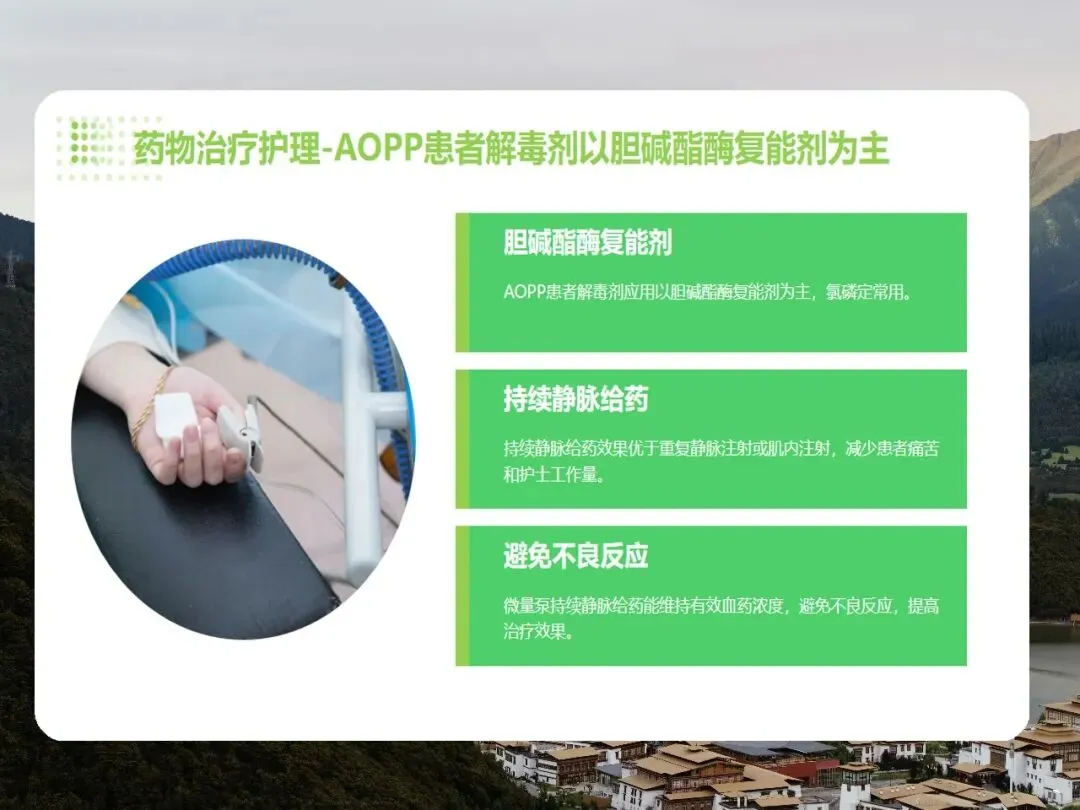 药物治疗护理-AOPP患者解毒剂以胆碱酯酶复能剂为主

胆碱酯酶复能剂

AOPP患者解毒剂应用以胆碱酯酶复能剂为主，氯磷定常用。

持续静脉给药

持续静脉给药效果优于重复静脉注射或肌内注射，减少患者痛苦和护士工作量。

避免不良反应

微量泵持续静脉给药能维持有效血药浓度，避免不良反应，提高治疗效果。